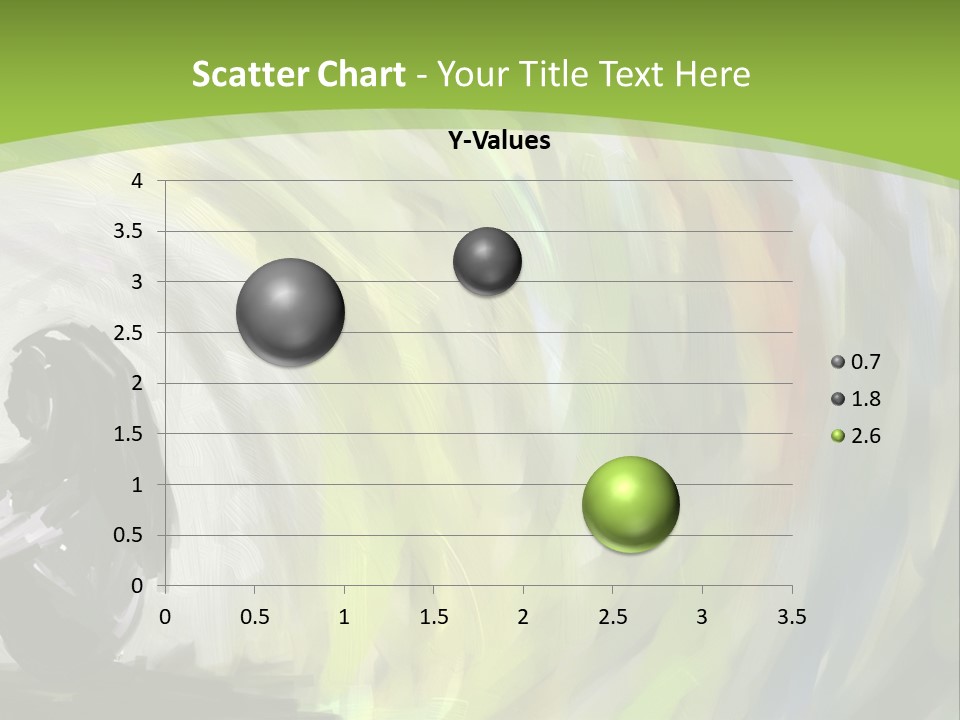 Scatter Chart - Your Title Text Here

Y-Values

4
3.5
3
2.5
2
1.5
1
0.5
0

0 0.5 1 1.5 2 2.5 3 3.5

0.7
1.8
2.6